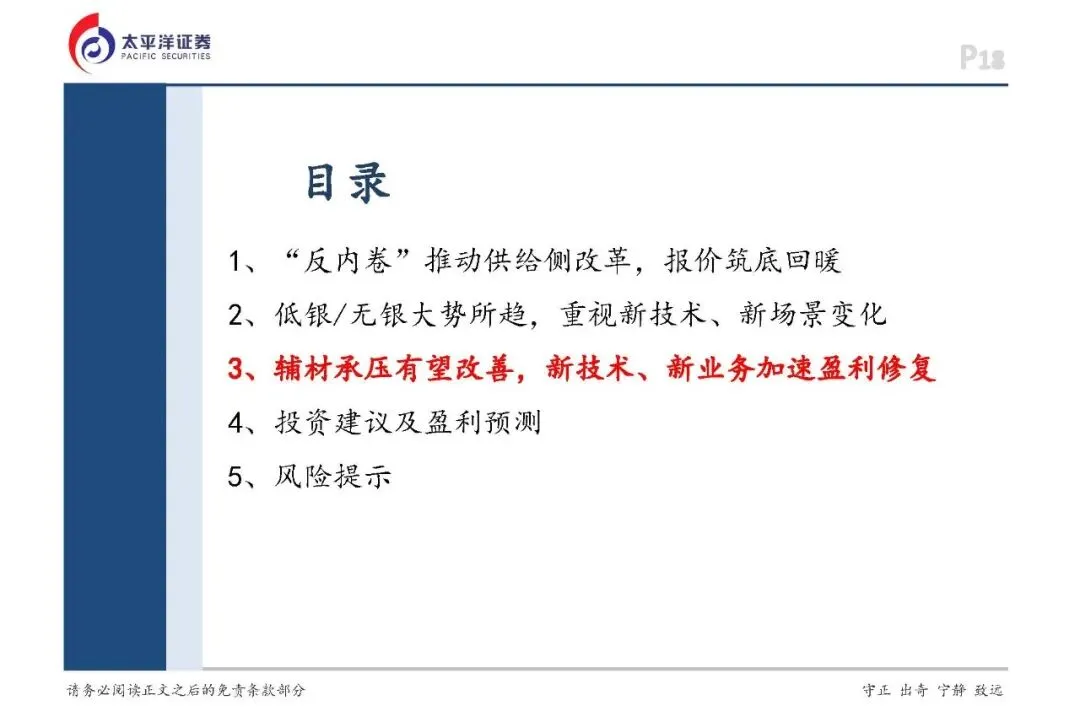 太平洋证券
PACIFIC SECURITIES

P18

目录

1、“反内卷”推动供给侧改革，报价筑底回暖

2、低银/无银大势所趋，重视新技术、新场景变化

3、辅材承压有望改善，新技术、新业务加速盈利修复

4、投资建议及盈利预测

5、风险提示

请务必阅读正文之后的免责条款部分

守正 出奇 宁静 致远